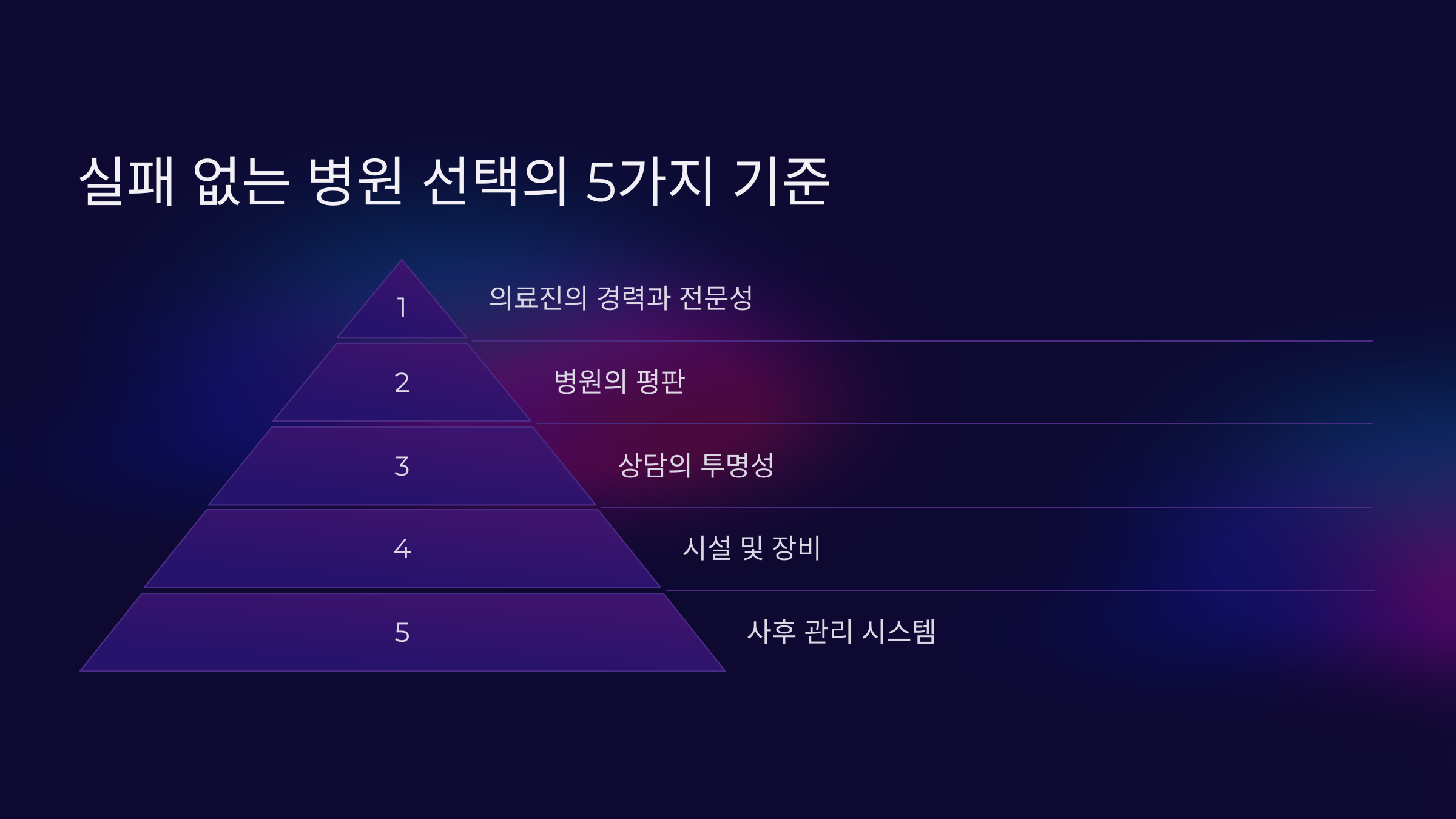 실패 없는 병원 선택의 5가지 기준

1
의료진의 경력과 전문성

2
병원의 평판

3
상담의 투명성

4
시설 및 장비

5
사후 관리 시스템